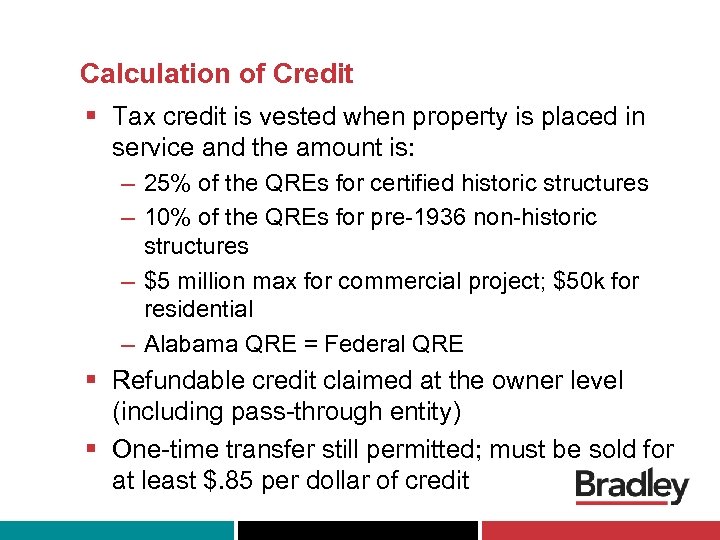 Calculation of Credit

▪ Tax credit is vested when property is placed in service and the amount is:

– 25% of the QREs for certified historic structures

– 10% of the QREs for pre-1936 non-historic structures

– \$5 million max for commercial project; \$50k for residential

– Alabama QRE = Federal QRE

▪ Refundable credit claimed at the owner level (including pass-through entity)

▪ One-time transfer still permitted; must be sold for at least \$.85 per dollar of credit

Bradley